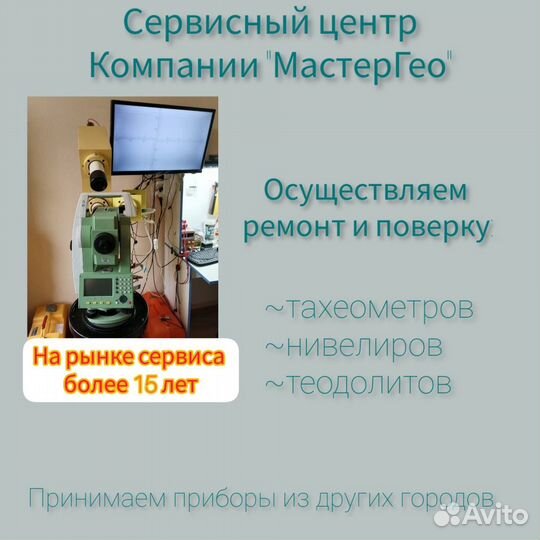 Сервисный центр
Компании "МастерГео"

На рынке сервиса более 15 лет

Осуществляем ремонт и поверку

~тахеометров
~нивелиров
~теодолитов

Принимаем приборы из других городов.

Avito